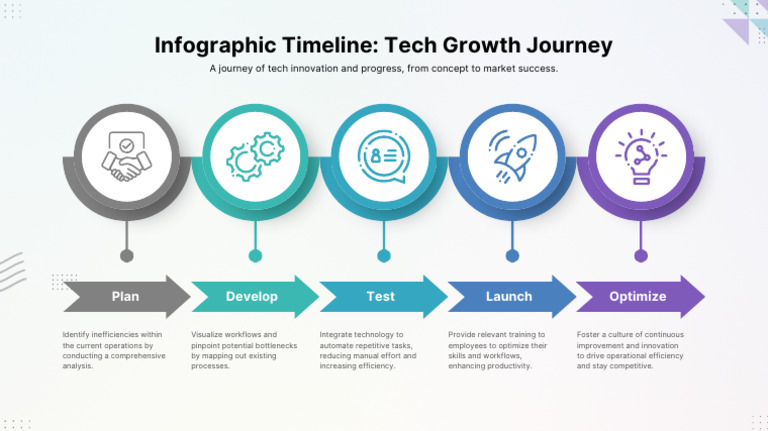 Infographic Timeline: Tech Growth Journey

A journey of tech innovation and progress, from concept to market success.

Plan

Identify inefficiencies within the current operations by conducting a comprehensive analysis.

Develop

Visualize workflows and pinpoint potential bottlenecks by mapping out existing processes.

Test

Integrate technology to automate repetitive tasks, reducing manual effort and increasing efficiency.

Launch

Provide relevant training to employees to optimize their skills and workflows, enhancing productivity.

Optimize

Foster a culture of continuous improvement and innovation to drive operational efficiency and stay competitive.